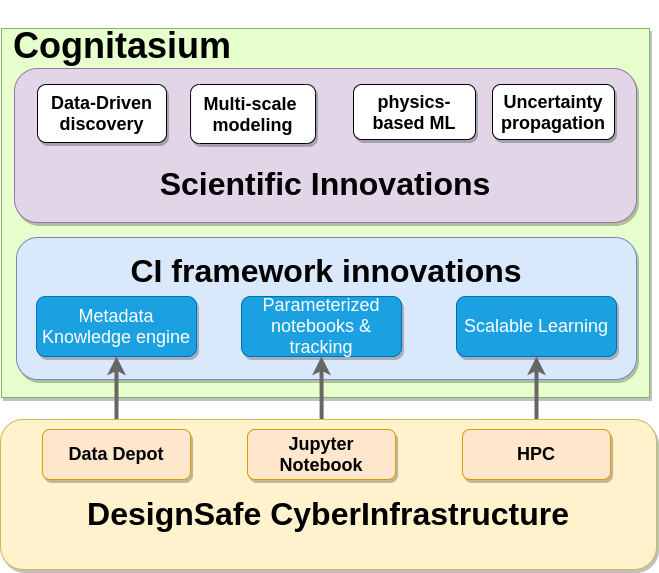 Cognitasium

Data-Driven discovery

Multi-scale modeling

physics-based ML

Uncertainty propagation

Scientific Innovations

CI framework innovations

Metadata Knowledge engine

Parameterized notebooks & tracking

Scalable Learning

Data Depot

Jupyter Notebook

HPC

DesignSafe CyberInfrastructure